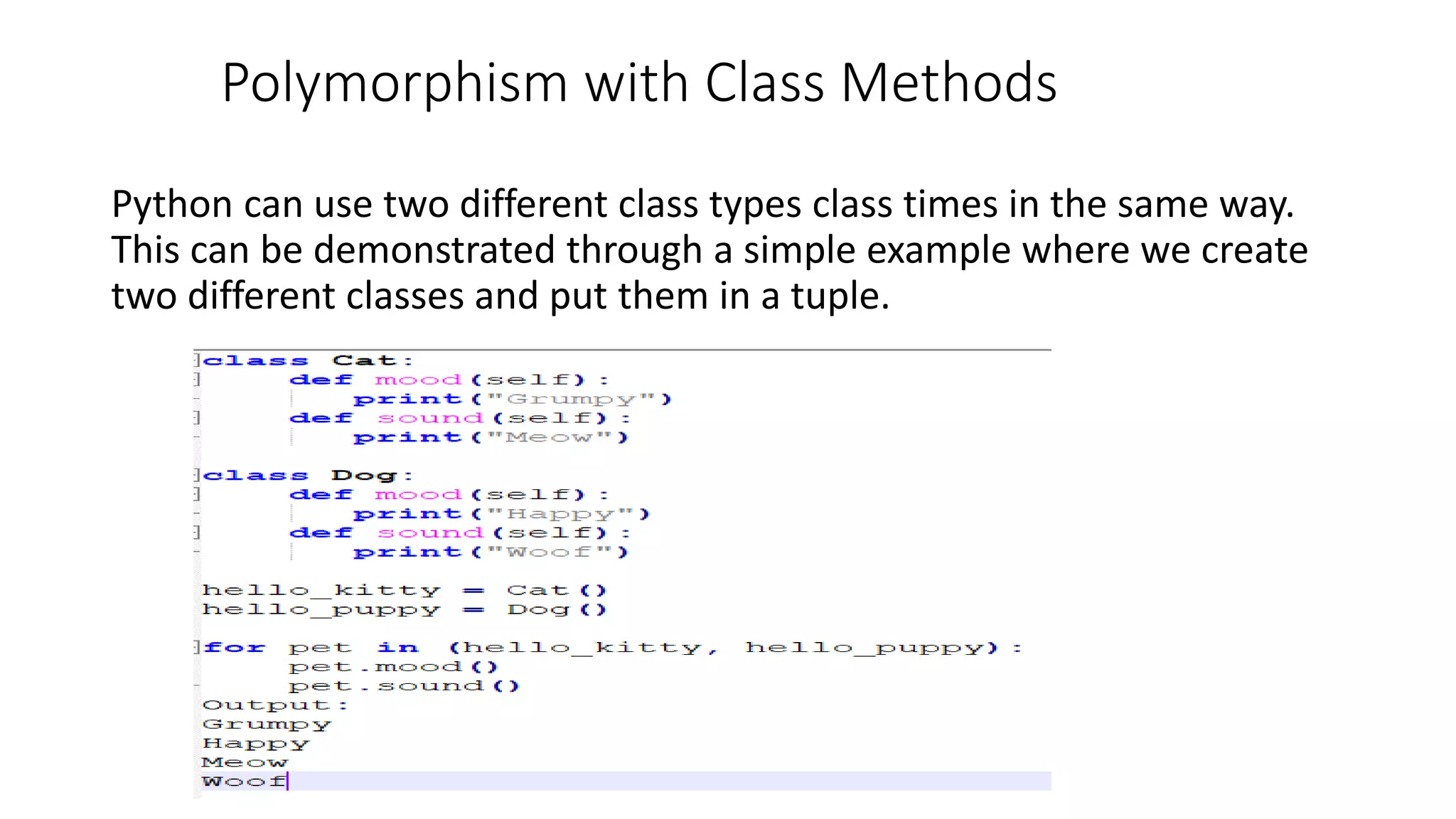 Polymorphism with Class Methods

Python can use two different class types class times in the same way. This can be demonstrated through a simple example where we create two different classes and put them in a tuple.

class Cat:
    def mood(self):
        print("Grumpy")
    def sound(self):
        print("Meow")

class Dog:
    def mood(self):
        print("Happy")
    def sound(self):
        print("Woof")

hello_kitty = Cat()
hello_puppy = Dog()

for pet in (hello_kitty, hello_puppy):
    pet.mood()
    pet.sound()
Output:
Grumpy
Happy
Meow
Woof